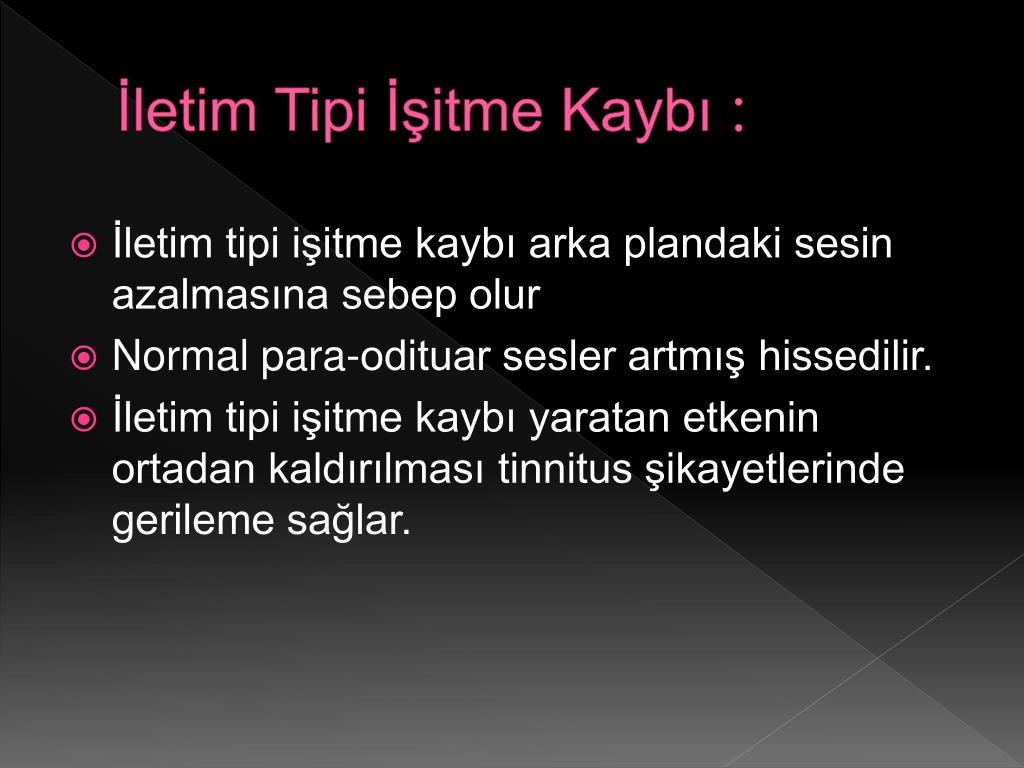 İletim Tipi İşitme Kaybı :

İletim tipi işitme kaybı arka plandaki sesin azalmasına sebep olur

Normal para-odituar sesler artmış hissedilir.

İletim tipi işitme kaybı yaratan etkenin ortadan kaldırılması tinnitus şikayetlerinde gerileme sağlar.